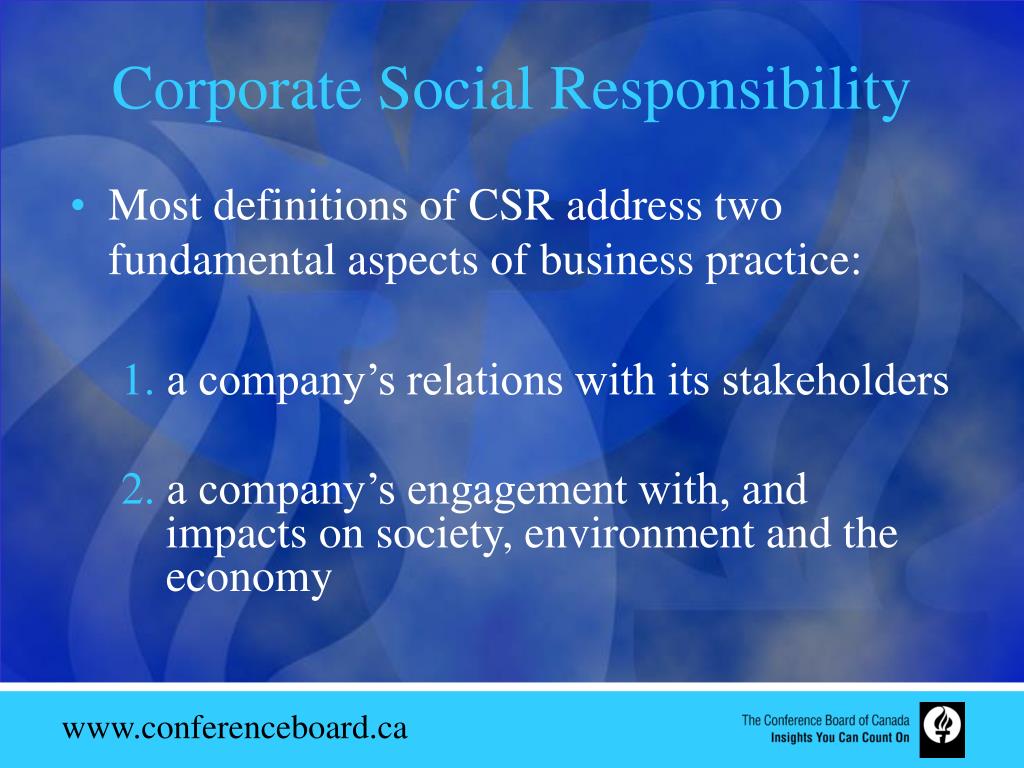 Corporate Social Responsibility

• Most definitions of CSR address two fundamental aspects of business practice:

1. a company’s relations with its stakeholders

2. a company’s engagement with, and impacts on society, environment and the economy

www.conferenceboard.ca

The Conference Board of Canada
Insights You Can Count On